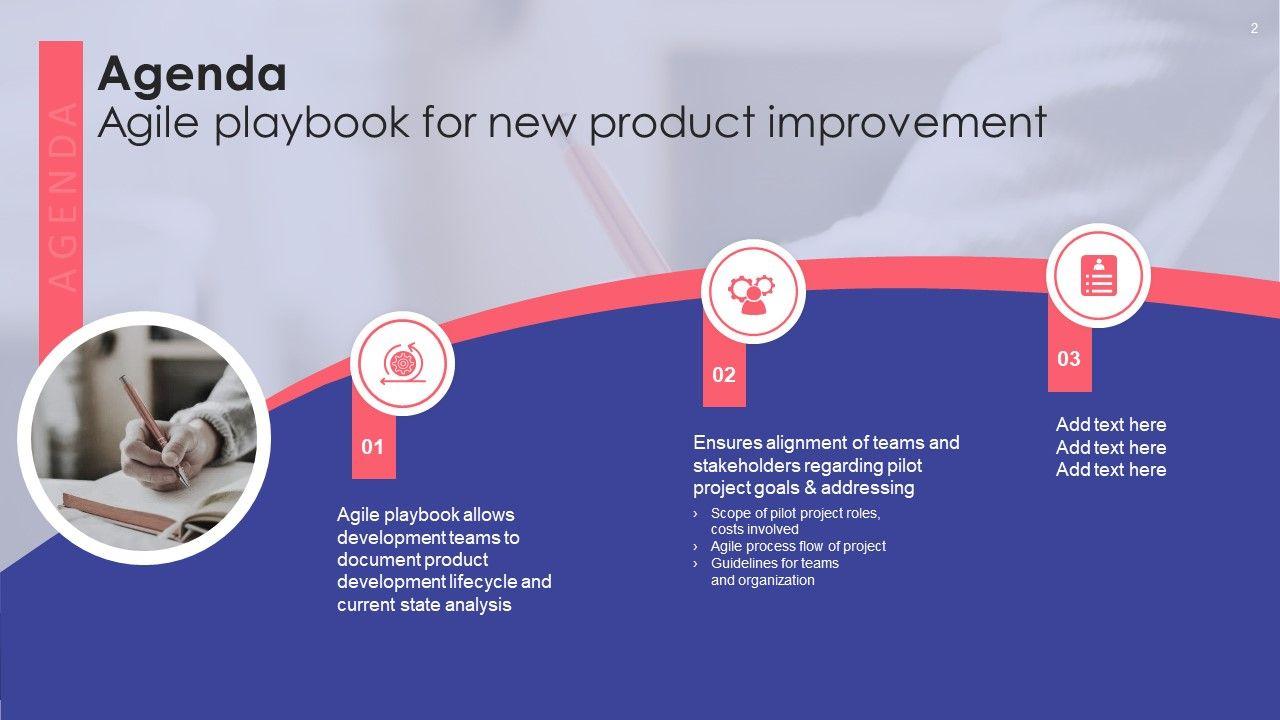 2

AGENDA

Agenda
Agile playbook for new product improvement

01

Agile playbook allows development teams to document product development lifecycle and current state analysis

02

Ensures alignment of teams and stakeholders regarding pilot project goals & addressing

› Scope of pilot project roles, costs involved
› Agile process flow of project
› Guidelines for teams and organization

03

Add text here
Add text here
Add text here